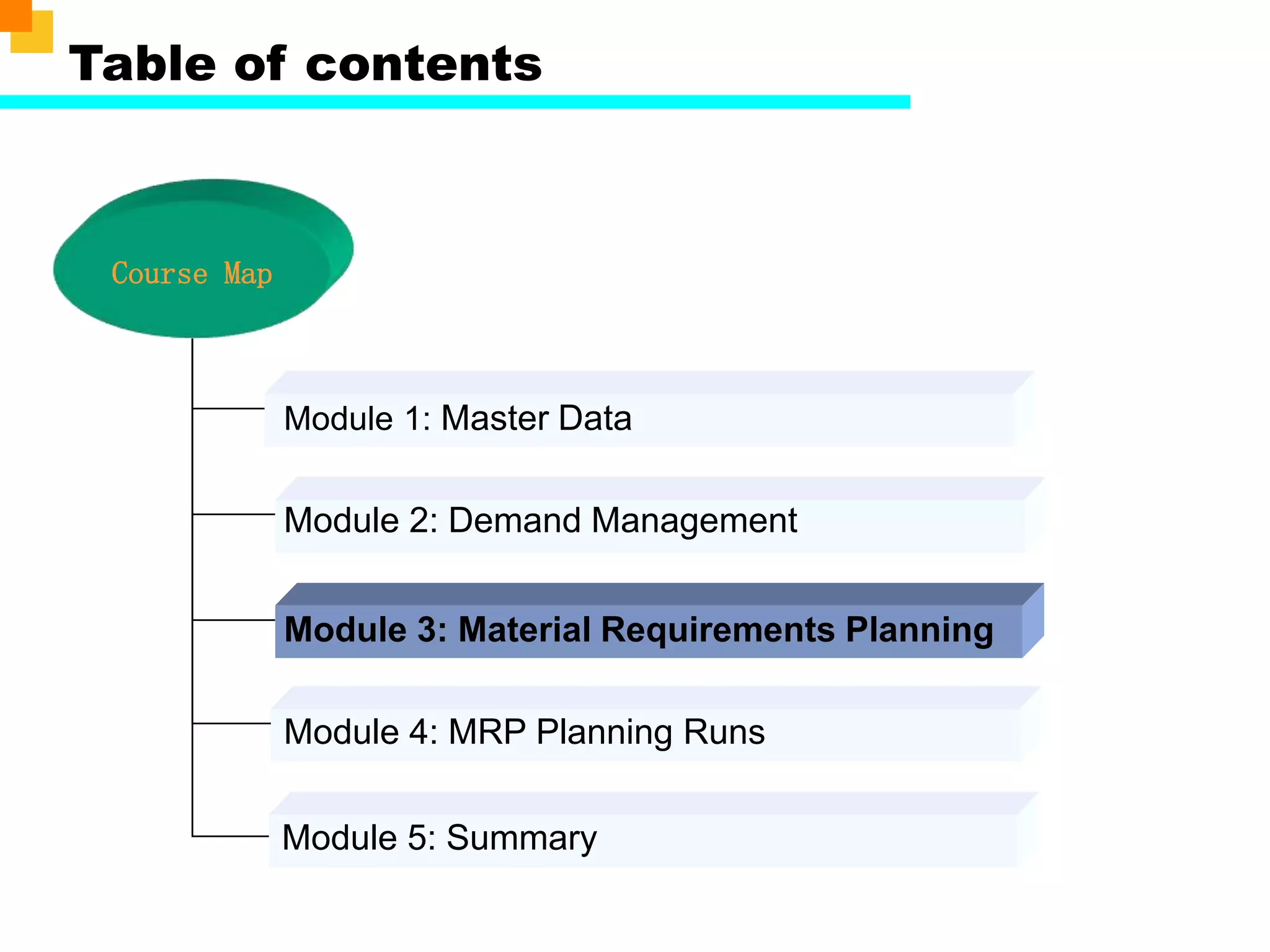 Table of contents

Course Map

Module 1: Master Data

Module 2: Demand Management

Module 3: Material Requirements Planning

Module 4: MRP Planning Runs

Module 5: Summary